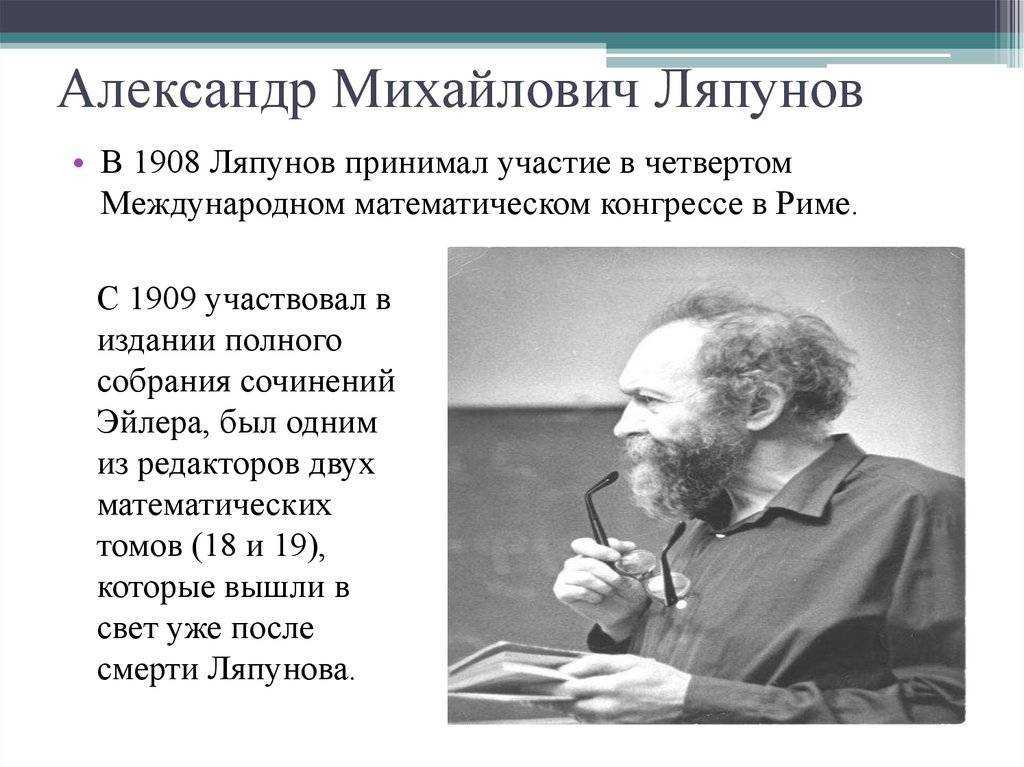 Александр Михайлович Ляпунов

• В 1908 Ляпунов принимал участие в четвертом Международном математическом конгрессе в Риме.

С 1909 участвовал в издании полного собрания сочинений Эйлера, был одним из редакторов двух математических томов (18 и 19), которые вышли в свет уже после смерти Ляпунова.